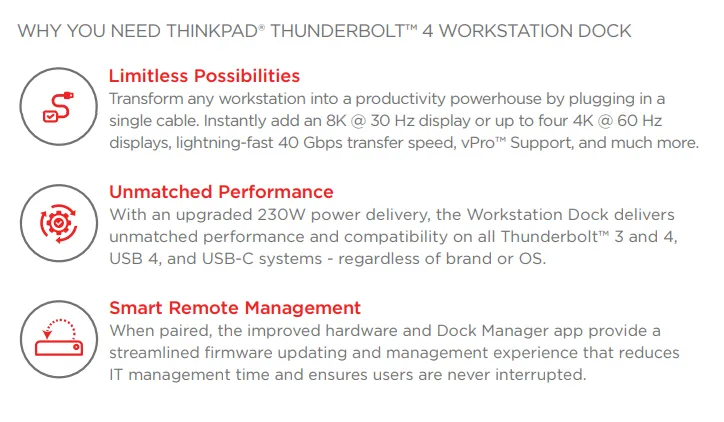 WHY YOU NEED THINKPAD® THUNDERBOLT™ 4 WORKSTATION DOCK

Limitless Possibilities
Transform any workstation into a productivity powerhouse by plugging in a single cable. Instantly add an 8K @ 30 Hz display or up to four 4K @ 60 Hz displays, lightning-fast 40 Gbps transfer speed, vPro™ Support, and much more.

Unmatched Performance
With an upgraded 230W power delivery, the Workstation Dock delivers unmatched performance and compatibility on all Thunderbolt™ 3 and 4, USB 4, and USB-C systems - regardless of brand or OS.

Smart Remote Management
When paired, the improved hardware and Dock Manager app provide a streamlined firmware updating and management experience that reduces IT management time and ensures users are never interrupted.